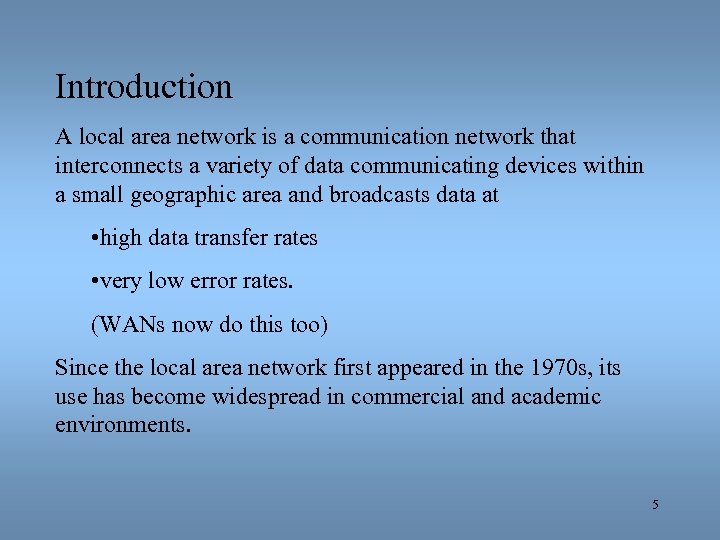 Introduction

A local area network is a communication network that interconnects a variety of data communicating devices within a small geographic area and broadcasts data at

•high data transfer rates

•very low error rates.

(WANs now do this too)

Since the local area network first appeared in the 1970s, its use has become widespread in commercial and academic environments.

5